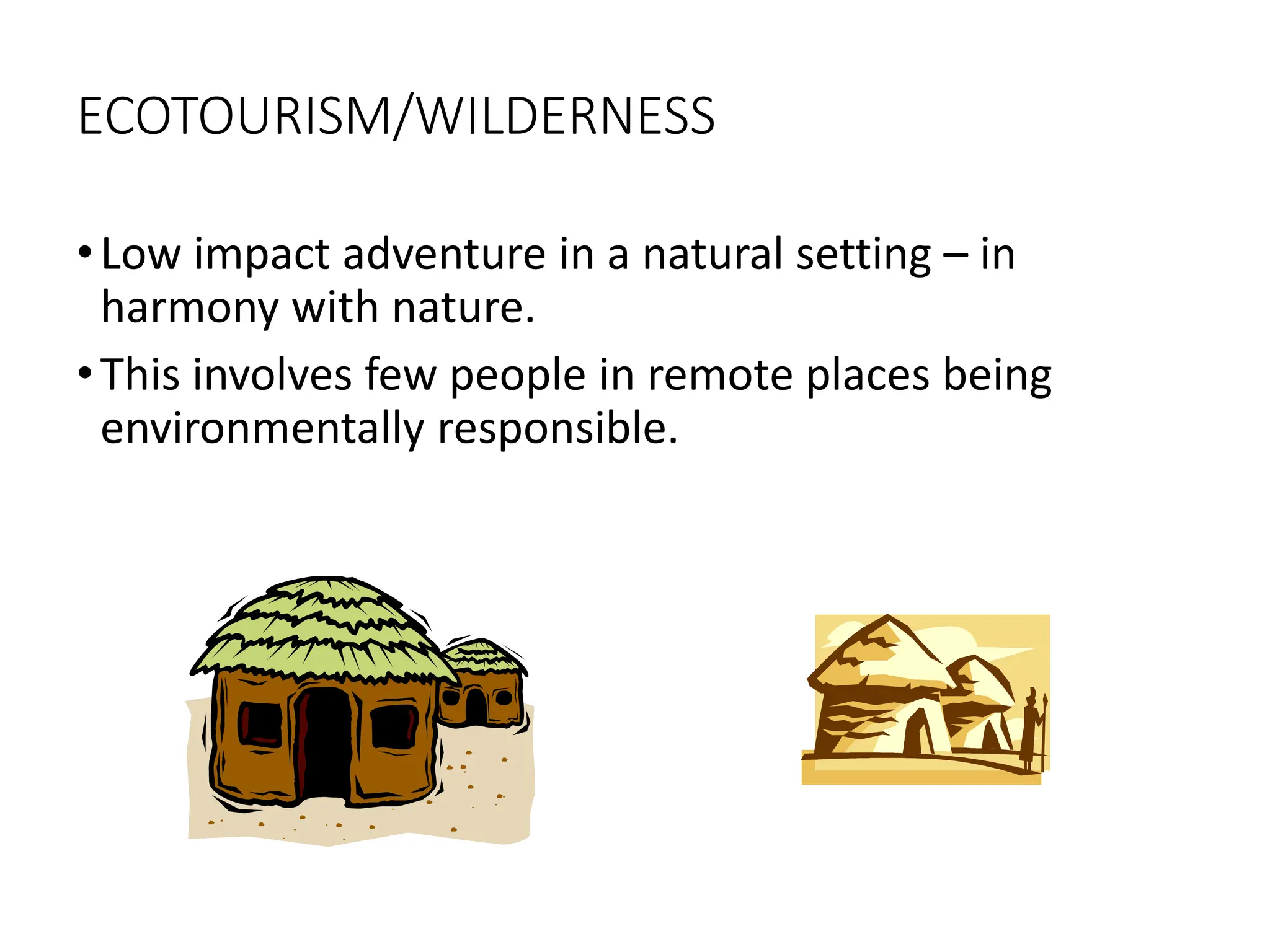 ECOTOURISM/WILDERNESS

• Low impact adventure in a natural setting – in harmony with nature.

• This involves few people in remote places being environmentally responsible.